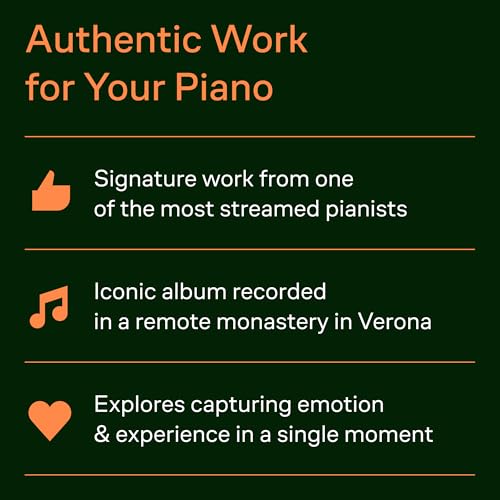 Authentic Work for Your Piano

Signature work from one of the most streamed pianists

Iconic album recorded in a remote monastery in Verona

Explores capturing emotion & experience in a single moment